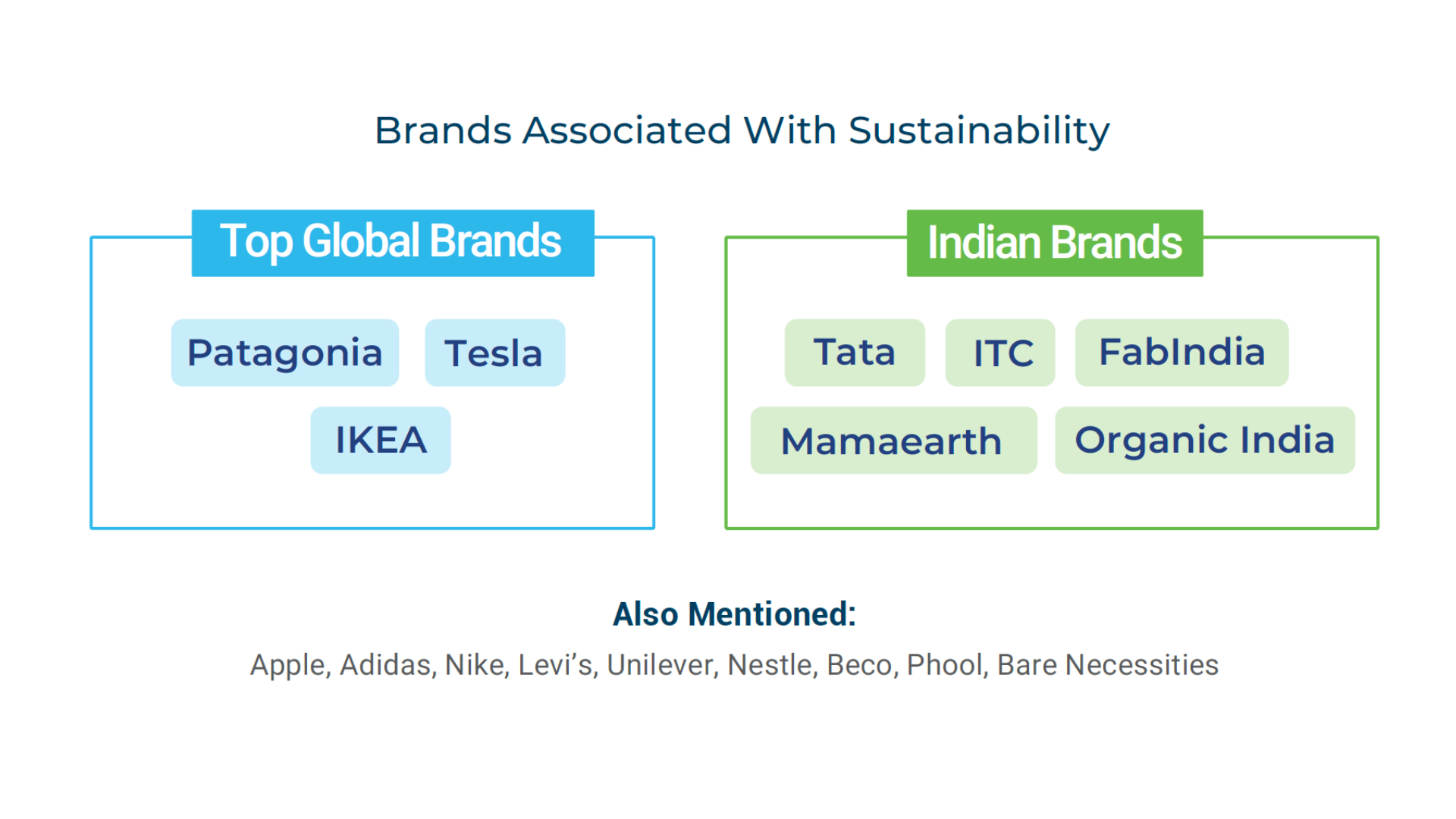 Brands Associated With Sustainability

Top Global Brands

Patagonia

Tesla

IKEA

Indian Brands

Tata

ITC

FabIndia

Mamaearth

Organic India

Also Mentioned:

Apple, Adidas, Nike, Levi's, Unilever, Nestle, Beco, Phool, Bare Necessities